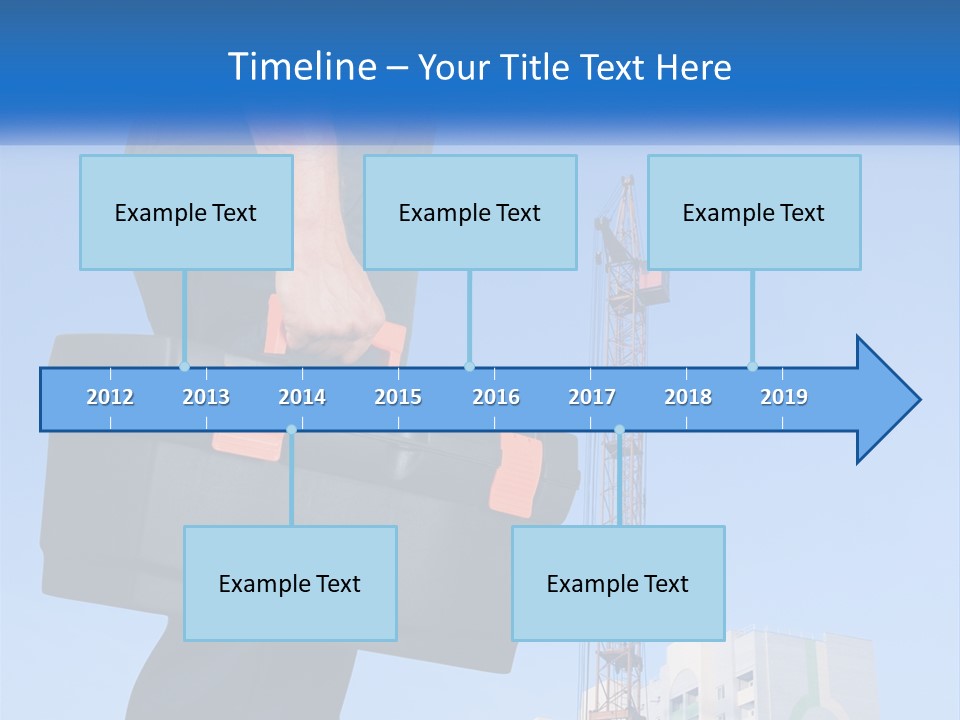 Timeline – Your Title Text Here

Example Text

Example Text

Example Text

2012 2013 2014 2015 2016 2017 2018 2019

Example Text

Example Text